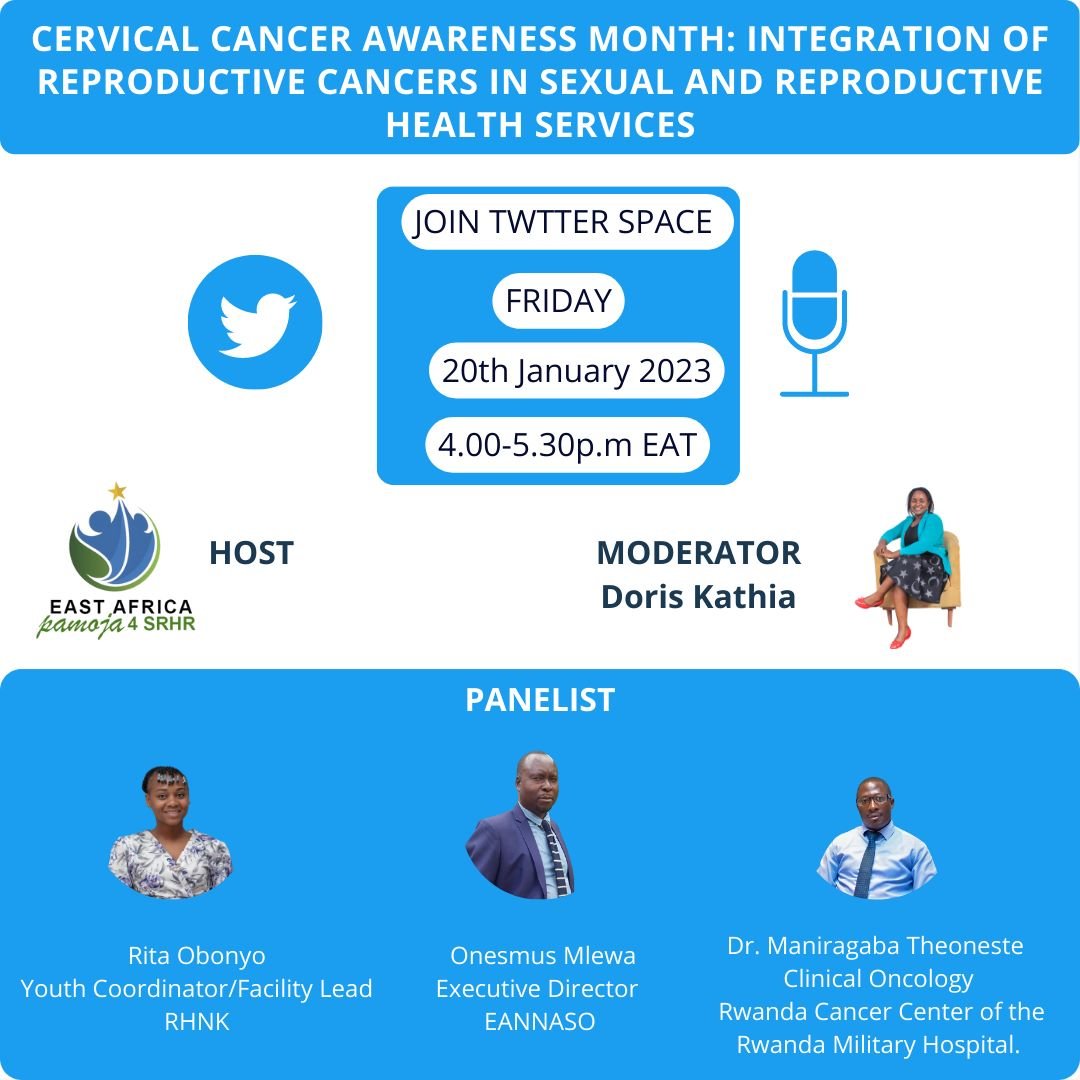 CERVICAL CANCER AWARENESS MONTH: INTEGRATION OF REPRODUCTIVE CANCERS IN SEXUAL AND REPRODUCTIVE HEALTH SERVICES

JOIN TWTTER SPACE

FRIDAY

20th January 2023

4.00-5.30p.m EAT

EAST AFRICA pamoja 4 SRHR

HOST

MODERATOR
Doris Kathia

PANELIST

Rita Obonyo
Youth Coordinator/Facility Lead
RHNK

Onesmus Mlewa
Executive Director
EANNASO

Dr. Maniragaba Theoneste
Clinical Oncology
Rwanda Cancer Center of the Rwanda Military Hospital.